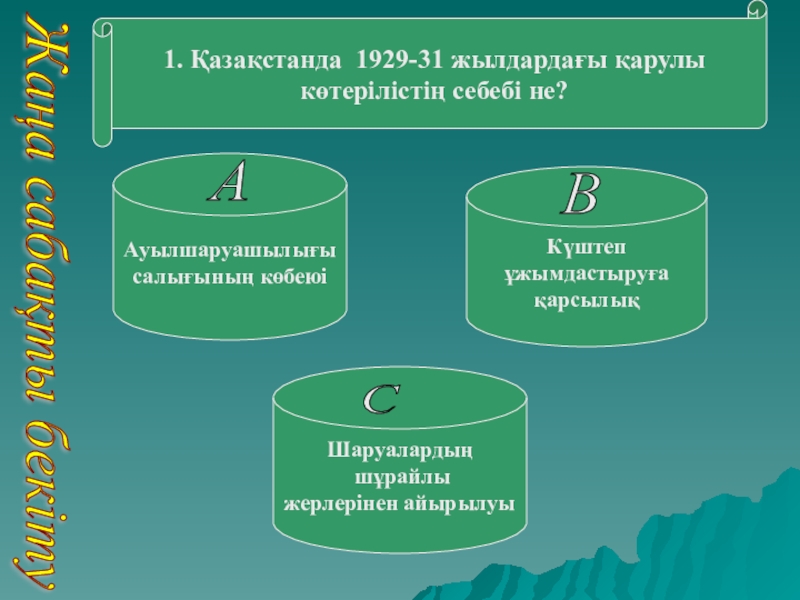 Жаңа сабақты бекіту

1. Қазақстанда 1929-31 жылдардағы қарулы көтерілістің себебі не?

A

Ауылшаруашылығы салығының көбеюі

B

Күштеп ұжымдастыруға қарсылық

C

Шаруалардың шұрайлы жерлерінен айырылуы